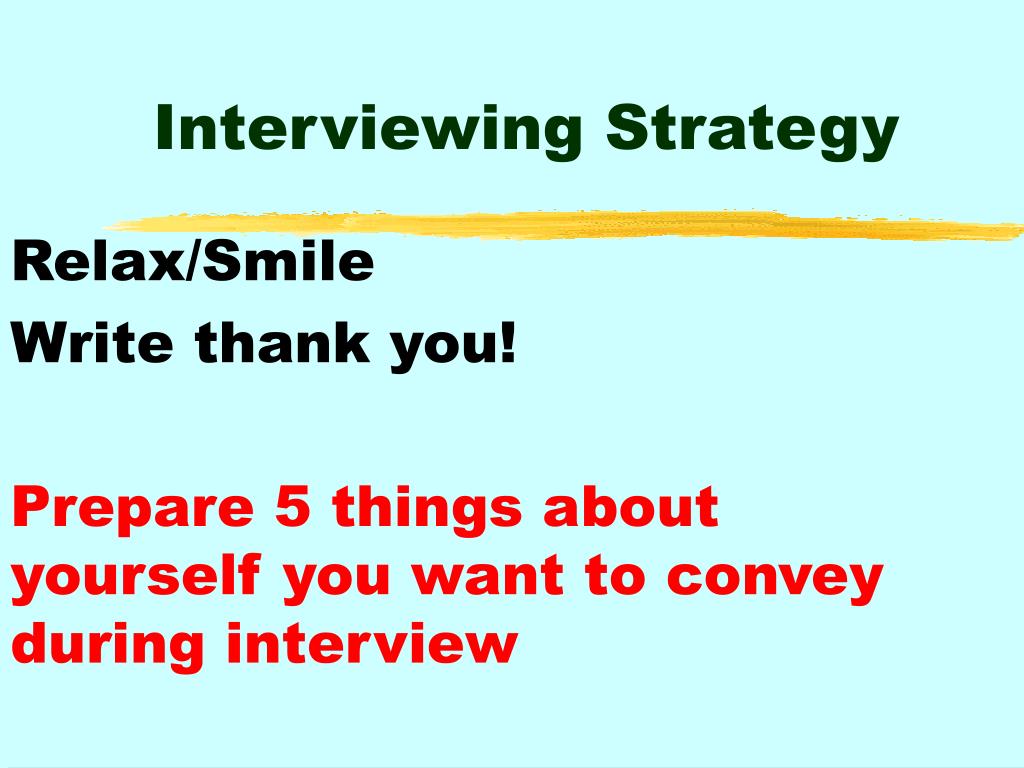 Interviewing Strategy

Relax/Smile
Write thank you!

Prepare 5 things about yourself you want to convey during interview